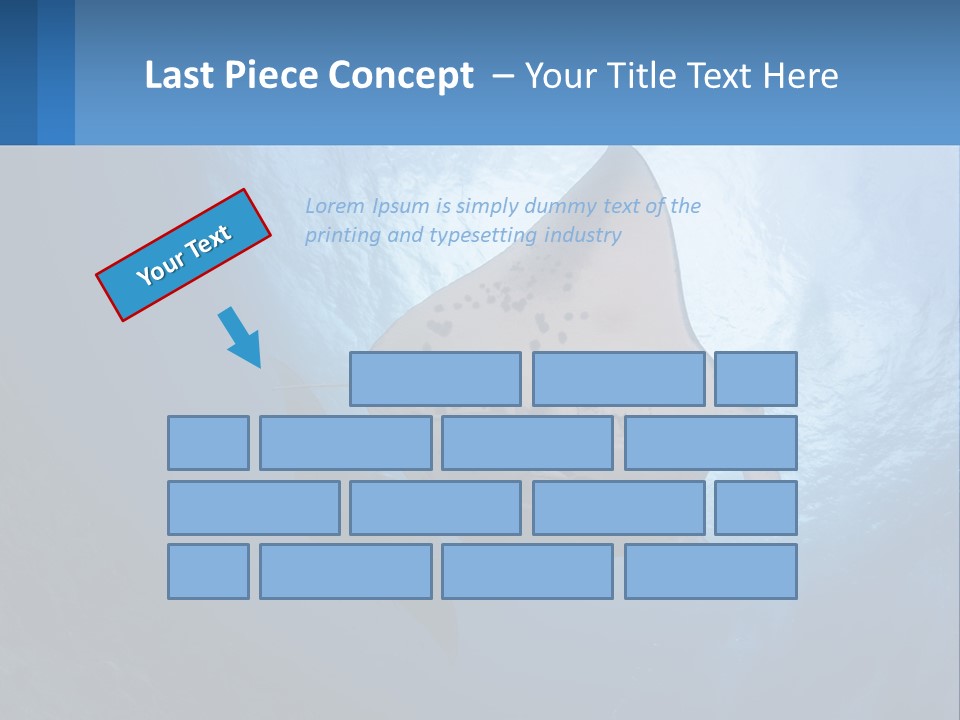 Last Piece Concept – Your Title Text Here

Your Text

Lorem Ipsum is simply dummy text of the printing and typesetting industry